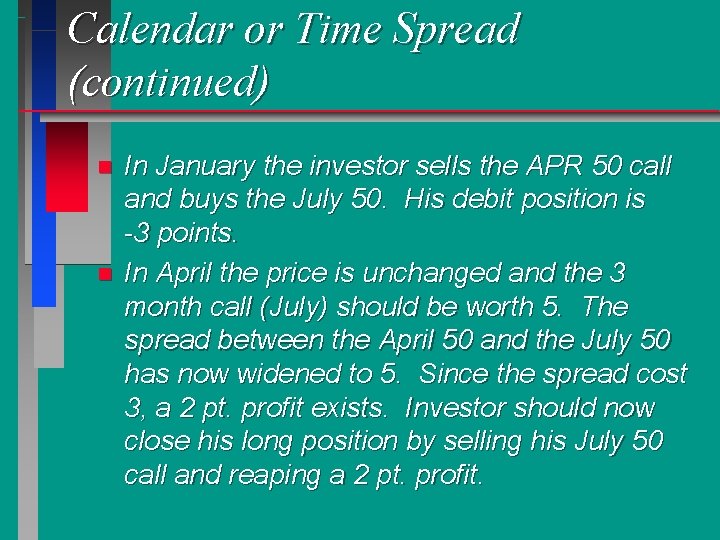 Calendar or Time Spread (continued)

In January the investor sells the APR 50 call and buys the July 50. His debit position is -3 points.

In April the price is unchanged and the 3 month call (July) should be worth 5. The spread between the April 50 and the July 50 has now widened to 5. Since the spread cost 3, a 2 pt. profit exists. Investor should now close his long position by selling his July 50 call and reaping a 2 pt. profit.